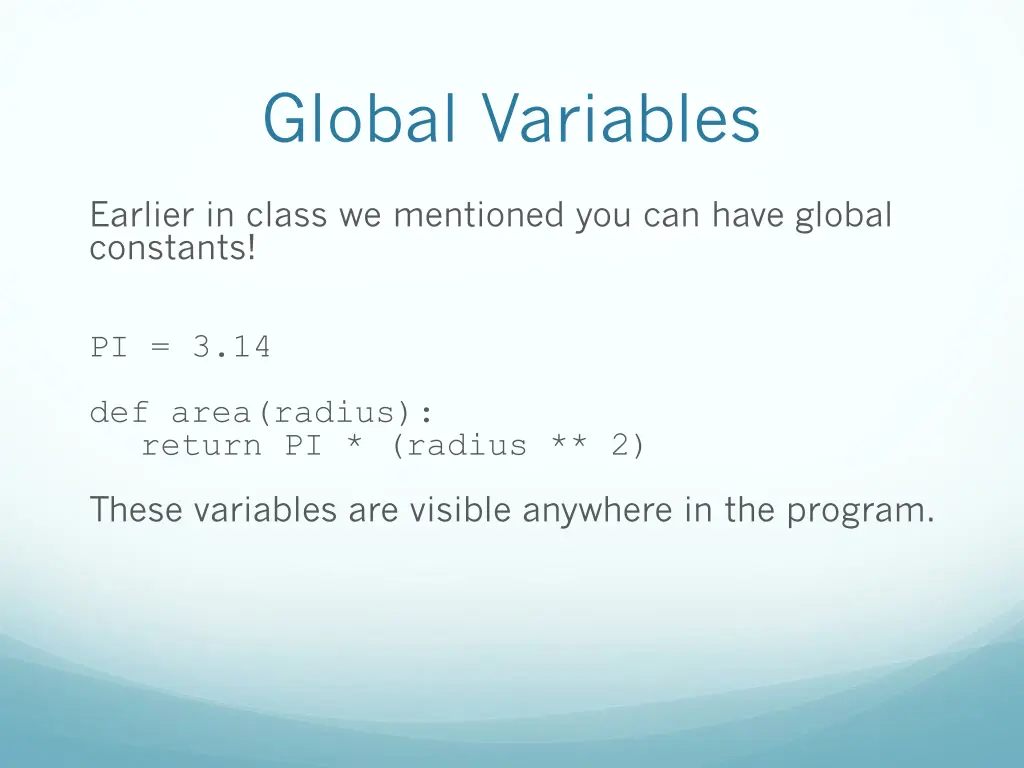 Global Variables

Earlier in class we mentioned you can have global constants!

PI = 3.14

def area(radius):
   return PI * (radius ** 2)

These variables are visible anywhere in the program.